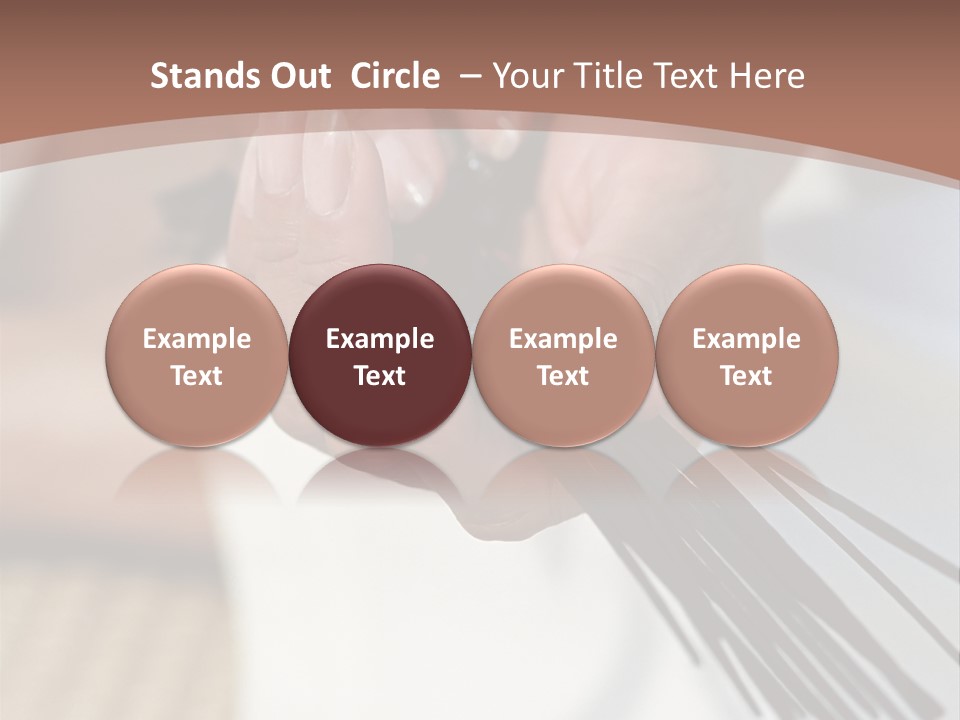 Stands Out Circle – Your Title Text Here

Example Text

Example Text

Example Text

Example Text